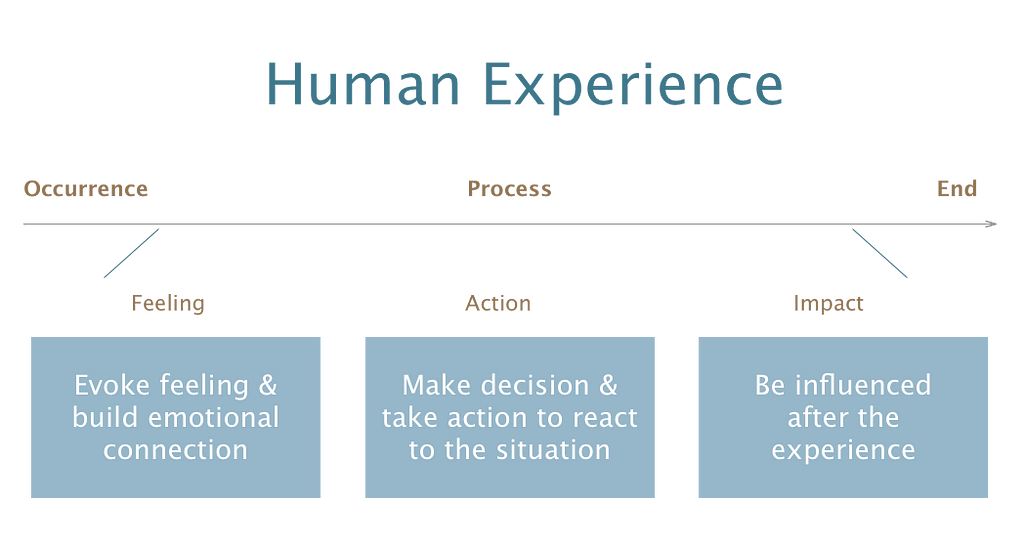 Human Experience

Occurrence

Process

End

Feeling

Action

Impact

Evoke feeling & build emotional connection

Make decision & take action to react to the situation

Be influenced after the experience